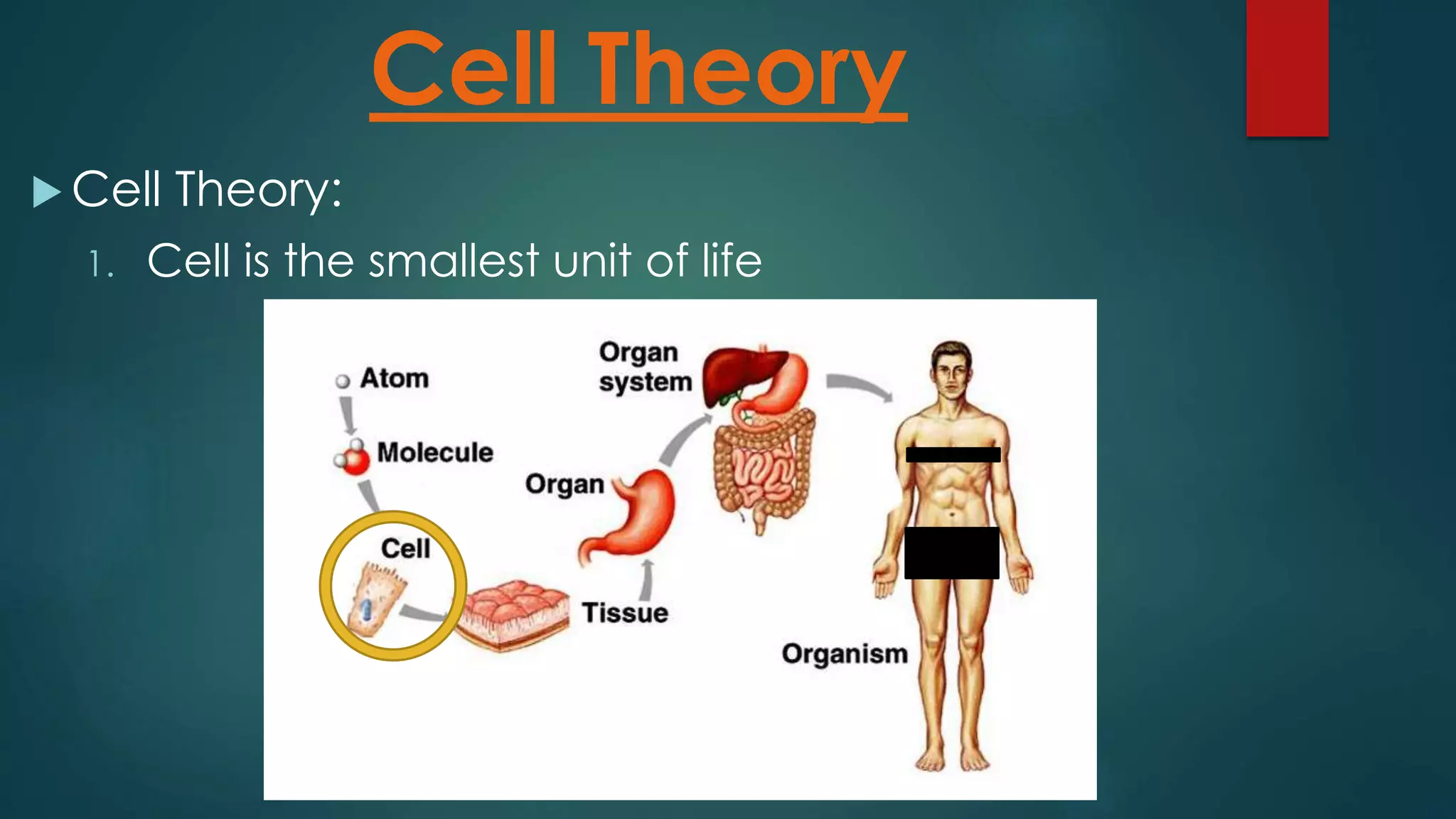 Cell Theory

Cell Theory:

1. Cell is the smallest unit of life

Atom

Molecule

Cell

Tissue

Organ

Organ system

Organism